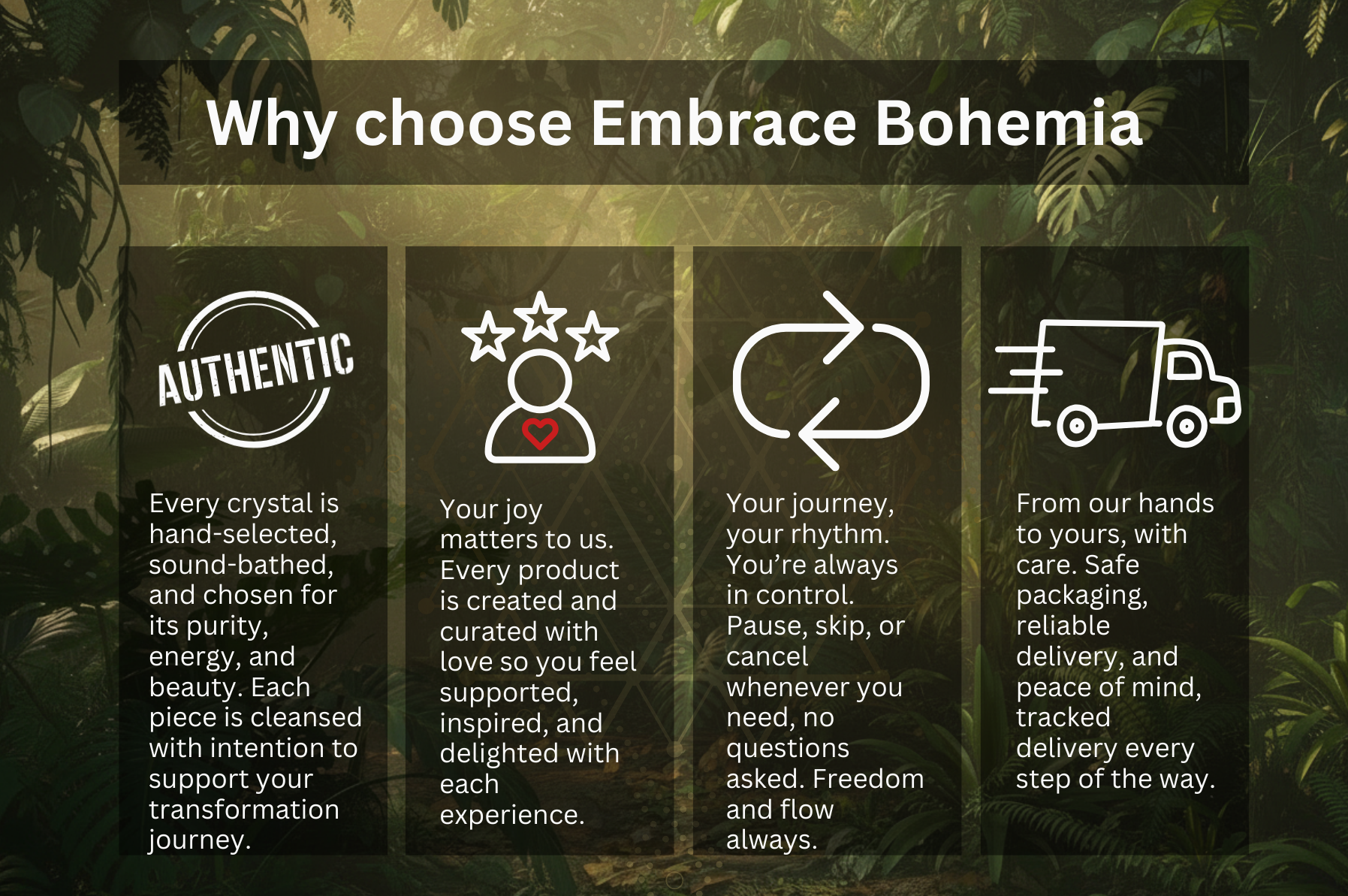 Why choose Embrace Bohemia

AUTHENTIC

Every crystal is hand-selected, sound-bathed, and chosen for its purity, energy, and beauty. Each piece is cleansed with intention to support your transformation journey.

Your joy matters to us. Every product is created and curated with love so you feel supported, inspired, and delighted with each experience.

Your journey, your rhythm. You're always in control. Pause, skip, or cancel whenever you need, no questions asked. Freedom and flow always.

From our hands to yours, with care. Safe packaging, reliable delivery, and peace of mind, tracked delivery every step of the way.